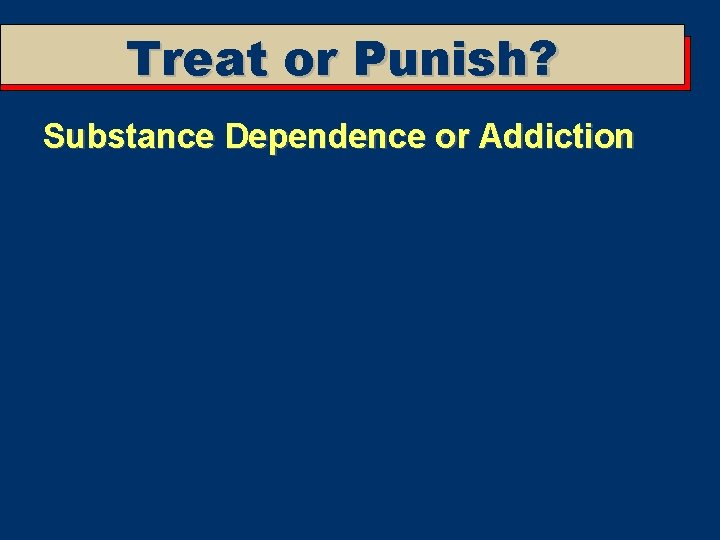 Treat or Punish?

Substance Dependence or Addiction